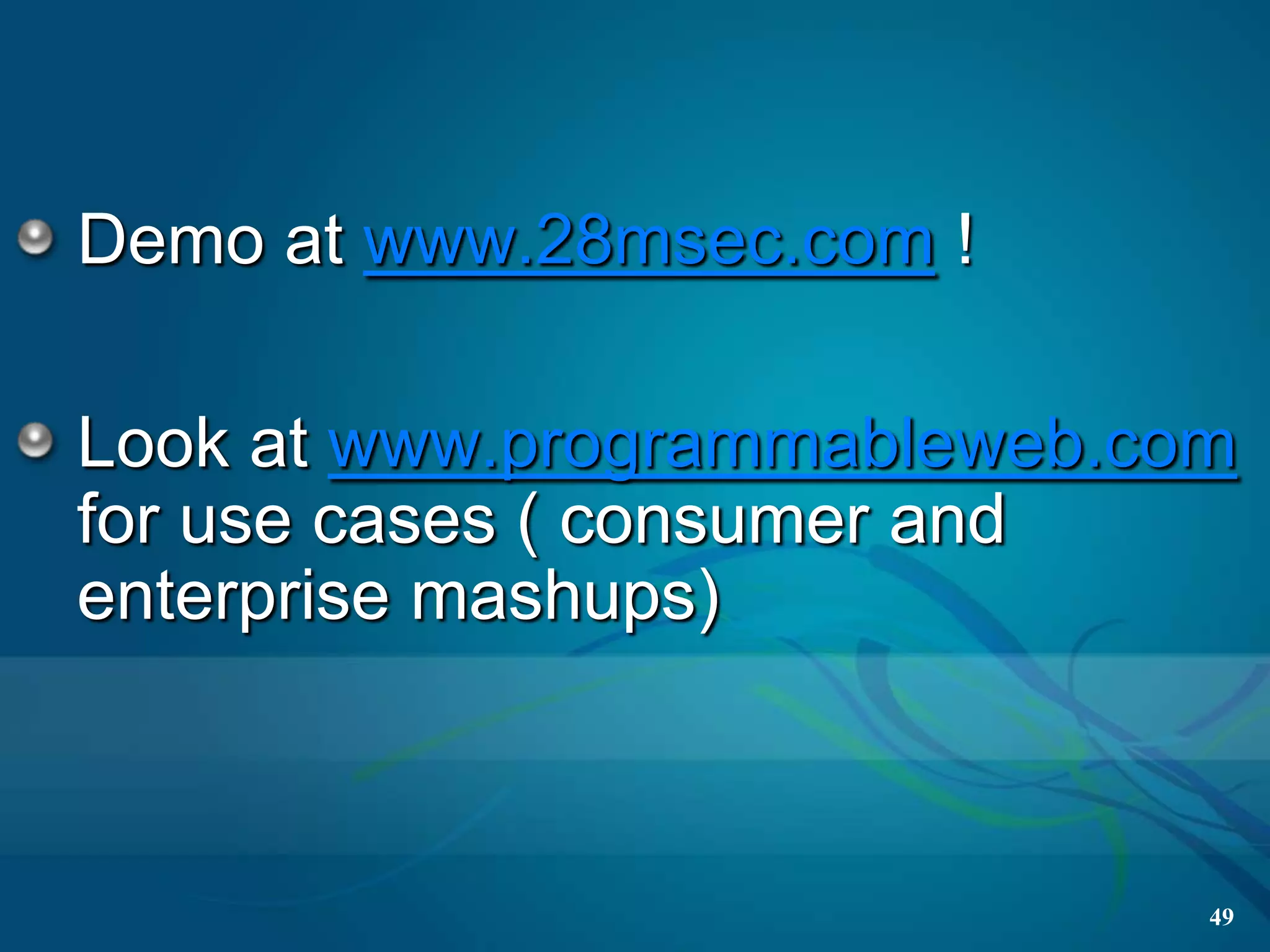 Demo at www.28msec.com !

Look at www.programmableweb.com for use cases ( consumer and enterprise mashups)

49